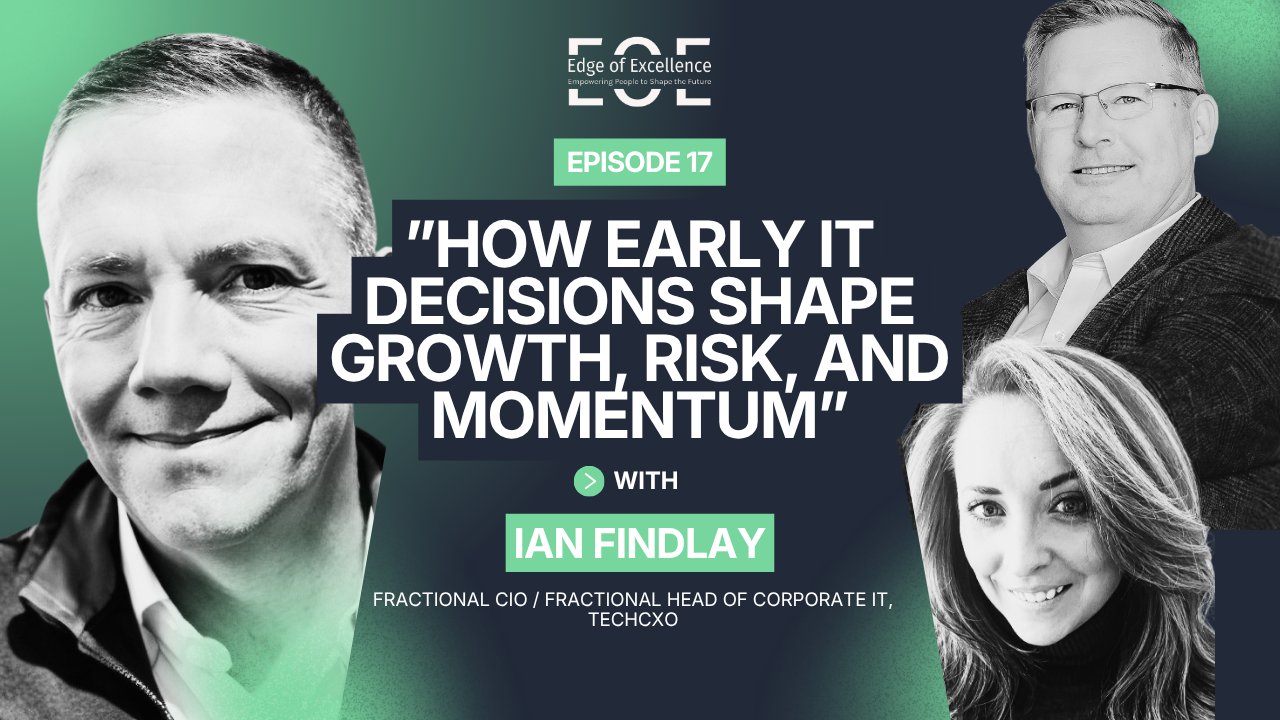 EOE
Edge of Excellence
Empowering People to Shape the Future

EPISODE 17

"HOW EARLY IT DECISIONS SHAPE GROWTH, RISK, AND MOMENTUM"

WITH

IAN FINDLAY

FRACTIONAL CIO / FRACTIONAL HEAD OF CORPORATE IT, TECHCXO